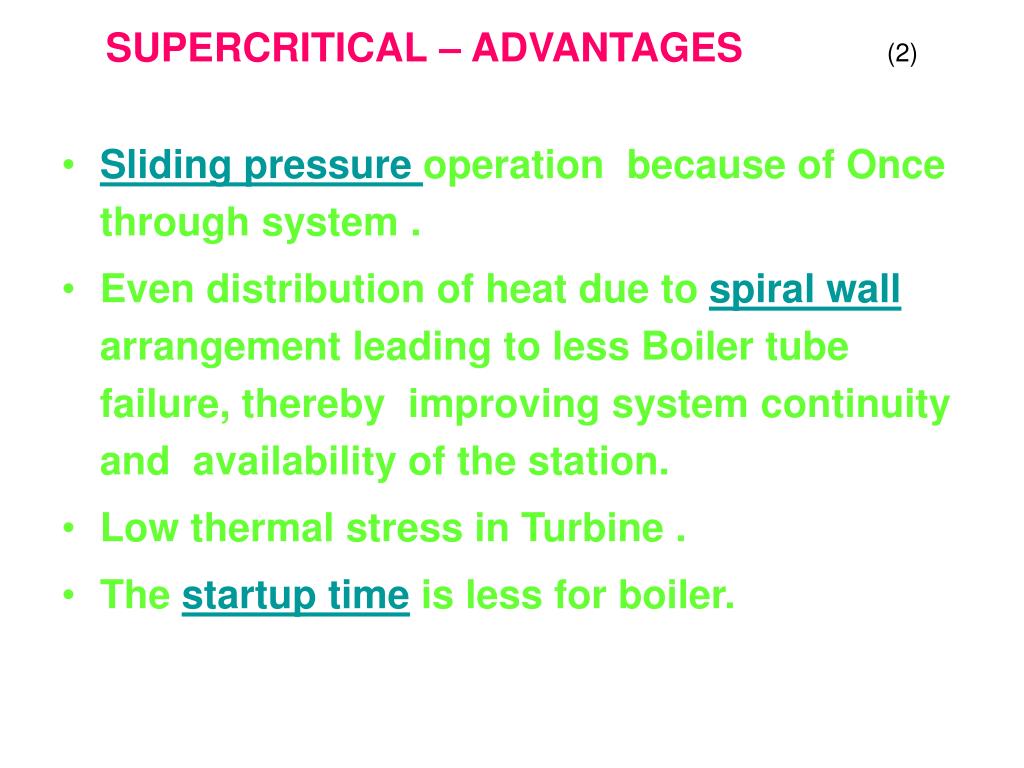 SUPERCRITICAL – ADVANTAGES (2)

• Sliding pressure operation because of Once through system .
• Even distribution of heat due to spiral wall arrangement leading to less Boiler tube failure, thereby improving system continuity and availability of the station.
• Low thermal stress in Turbine .
• The startup time is less for boiler.